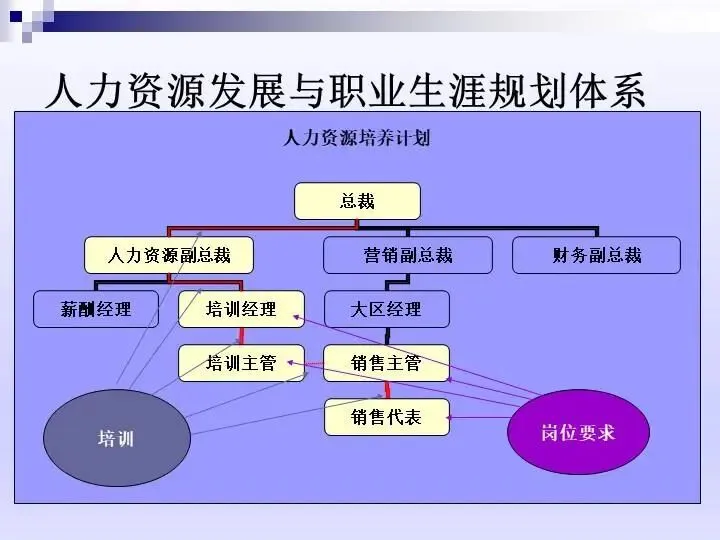 人力资源发展与职业生涯规划体系

人力资源培养计划

总裁

人力资源副总裁

营销副总裁

财务副总裁

薪酬经理

培训经理

大区经理

培训主管

销售主管

销售代表

培训

岗位要求